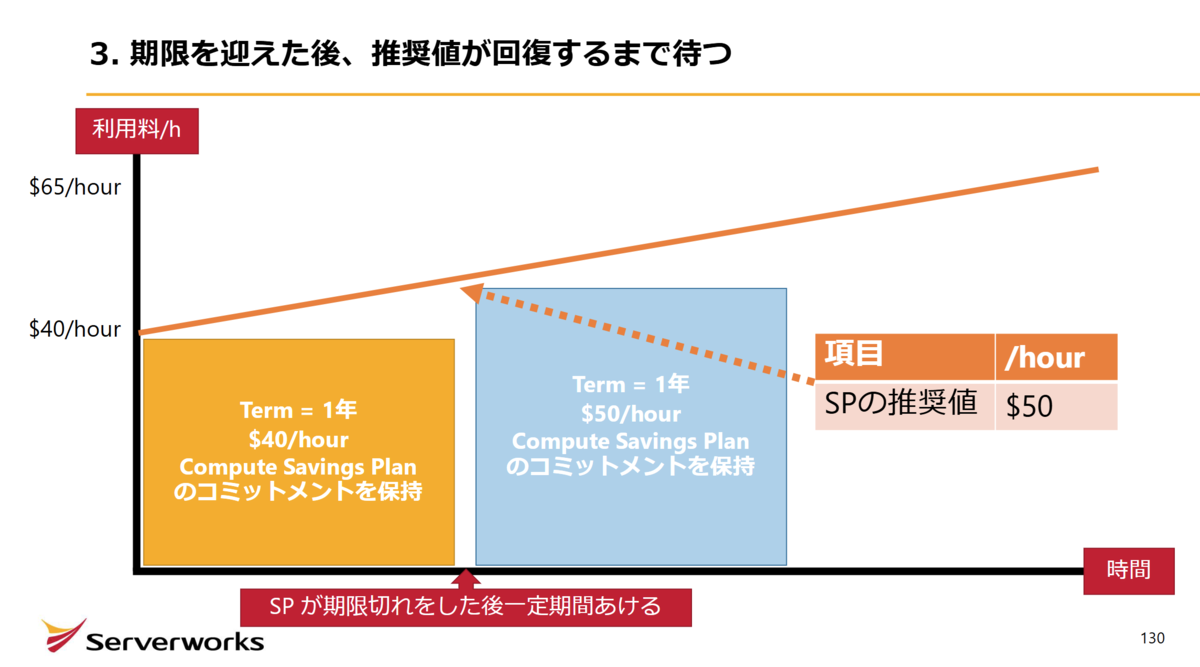 3. 期限を迎えた後、推奨値が回復するまで待つ

利用料/h

$65/hour

$40/hour

Term = 1年
$40/hour
Compute Savings Plan
のコミットメントを保持

Term = 1年
$50/hour
Compute Savings Plan
のコミットメントを保持

| 項目 | /hour |
|---|---|
| SPの推奨値 | $50 |

時間

SP が期限切れをした後一定期間あける

Serverworks

130